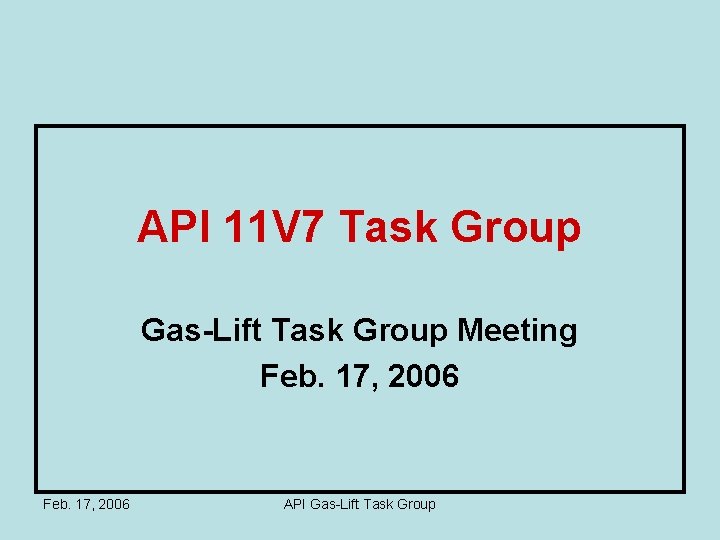 API 11V7 Task Group

Gas-Lift Task Group Meeting
Feb. 17, 2006

Feb. 17, 2006

API Gas-Lift Task Group